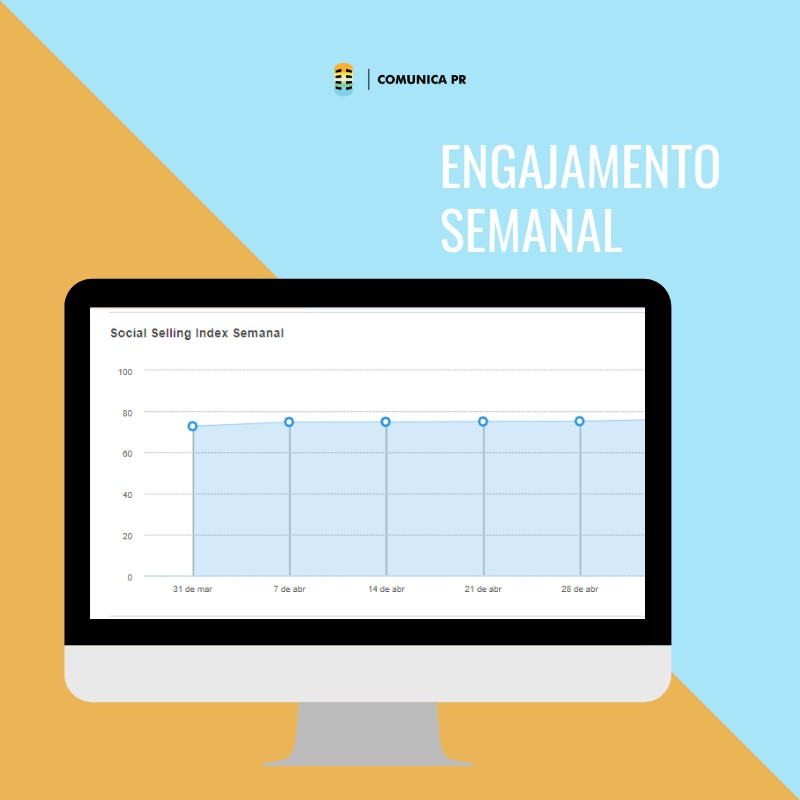 COMUNICA PR

ENGAJAMENTO SEMANAL

Social Selling Index Semanal

100
80
60
40
20
0

31 de mar
7 de abr
14 de abr
21 de abr
28 de abr